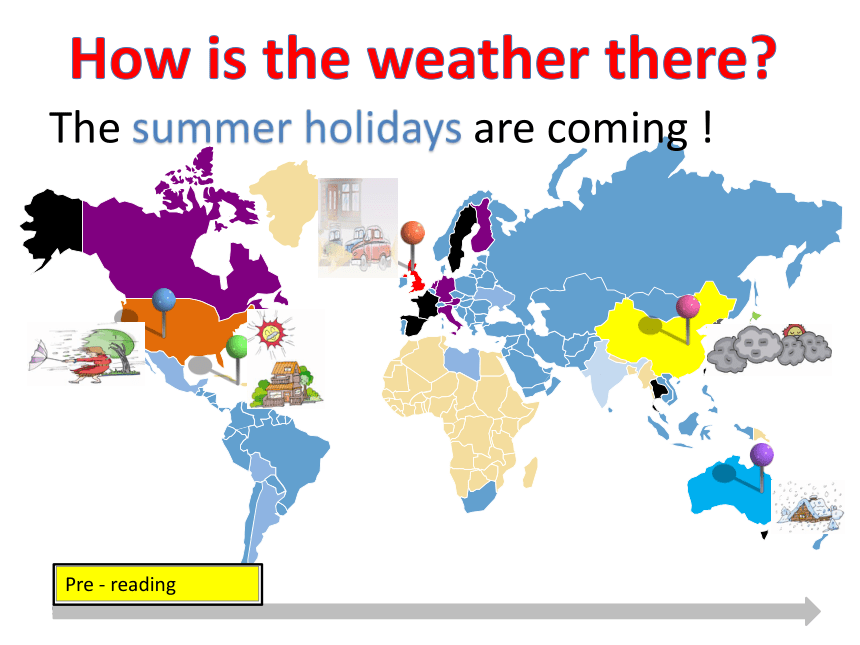 How is the weather there?

The summer holidays are coming !

Pre - reading